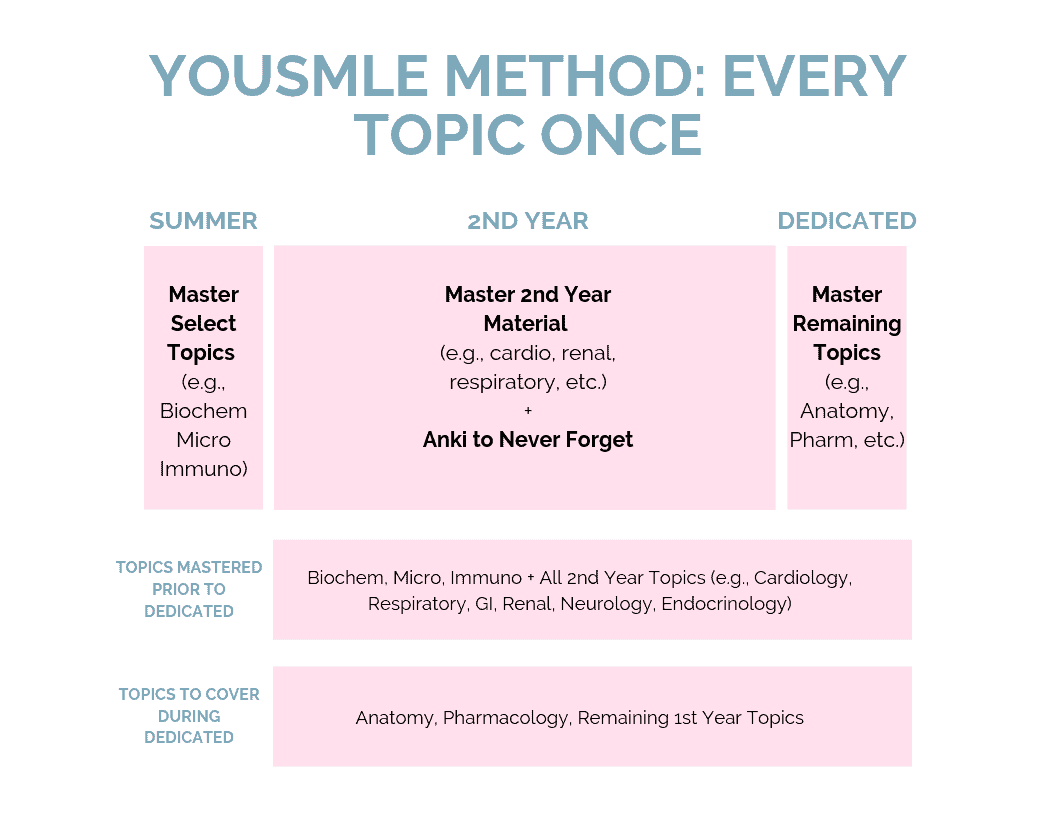 YOUSMLE METHOD: EVERY TOPIC ONCE

SUMMER

Master Select Topics (e.g., Biochem Micro Immuno)

2ND YEAR

Master 2nd Year Material (e.g., cardio, renal, respiratory, etc.)
+
Anki to Never Forget

DEDICATED

Master Remaining Topics (e.g., Anatomy, Pharm, etc.)

TOPICS MASTERED PRIOR TO DEDICATED

Biochem, Micro, Immuno + All 2nd Year Topics (e.g., Cardiology, Respiratory, GI, Renal, Neurology, Endocrinology)

TOPICS TO COVER DURING DEDICATED

Anatomy, Pharmacology, Remaining 1st Year Topics